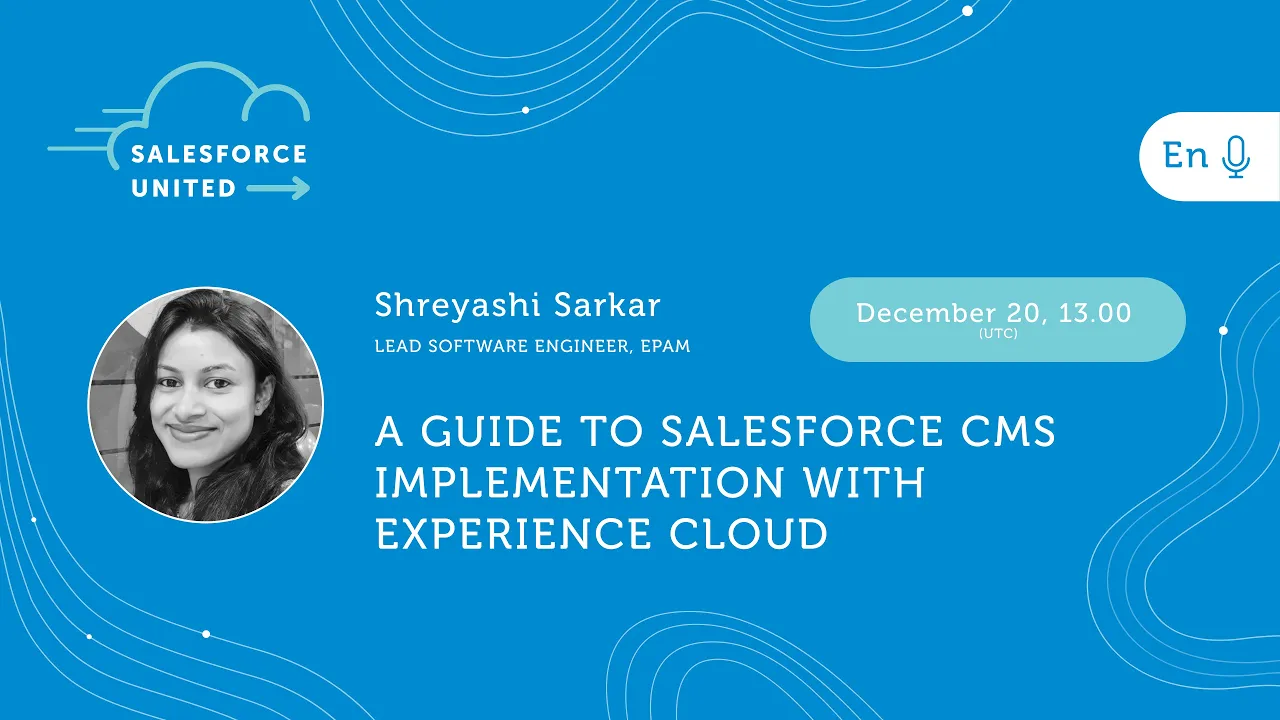 SALESFORCE UNITED

En

Shreyashi Sarkar

LEAD SOFTWARE ENGINEER, EPAM

December 20, 13.00 (UTC)

A GUIDE TO SALESFORCE CMS IMPLEMENTATION WITH EXPERIENCE CLOUD